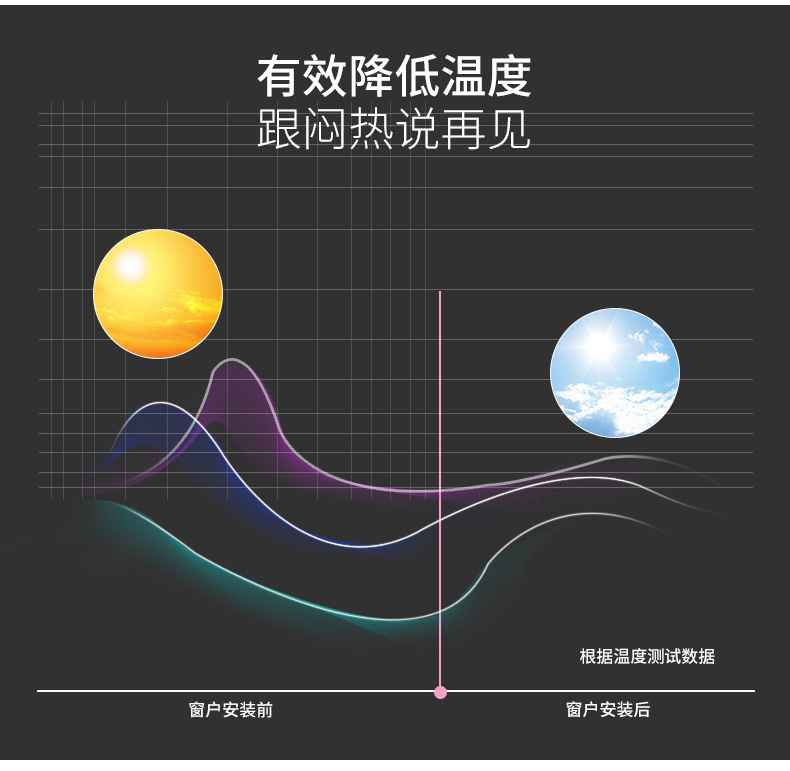 有效降低温度
跟闷热说再见

根据温度测试数据

窗户安装前

窗户安装后